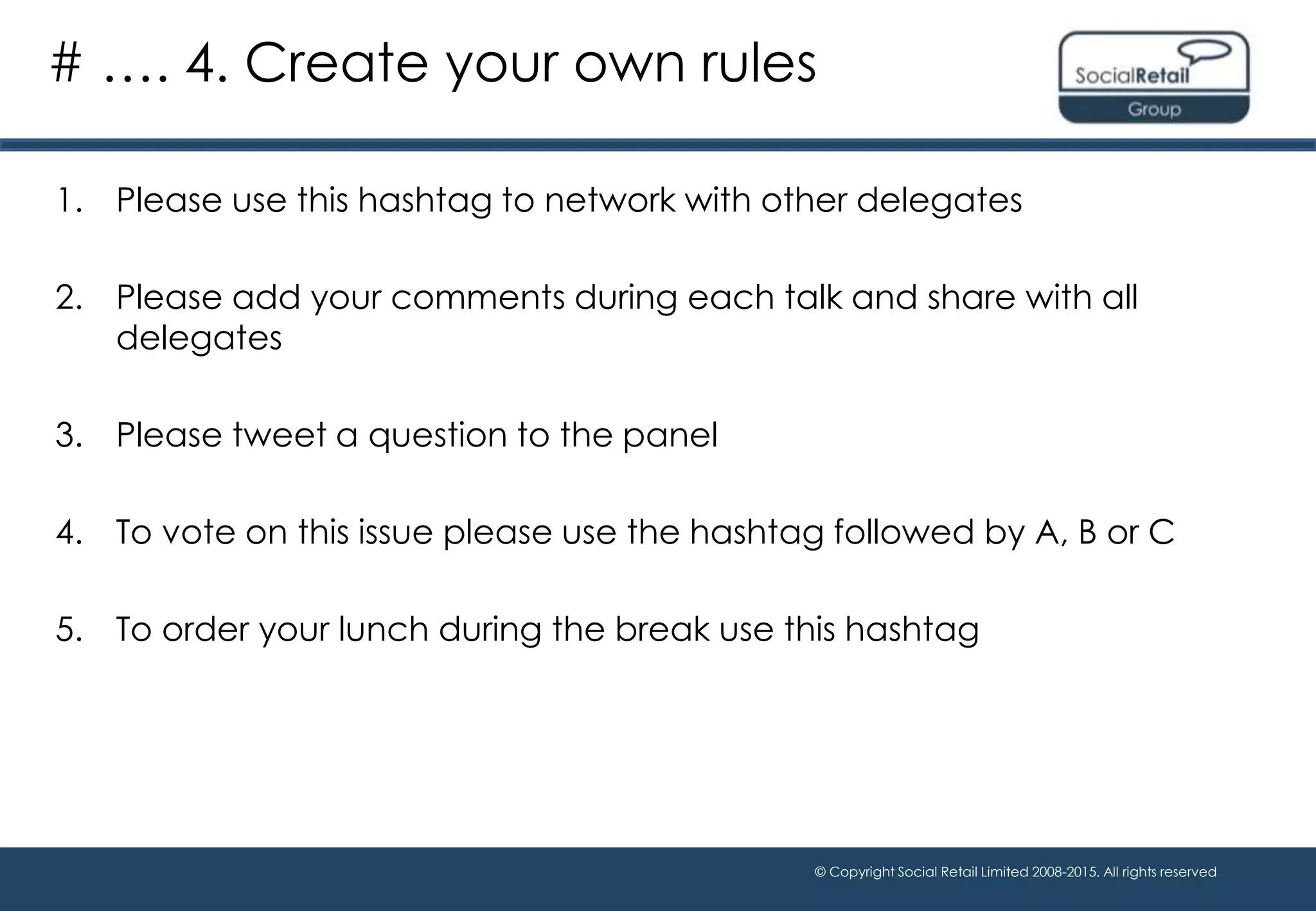 # …. 4. Create your own rules

SocialRetail
Group

1. Please use this hashtag to network with other delegates

2. Please add your comments during each talk and share with all delegates

3. Please tweet a question to the panel

4. To vote on this issue please use the hashtag followed by A, B or C

5. To order your lunch during the break use this hashtag

© Copyright Social Retail Limited 2008-2015. All rights reserved